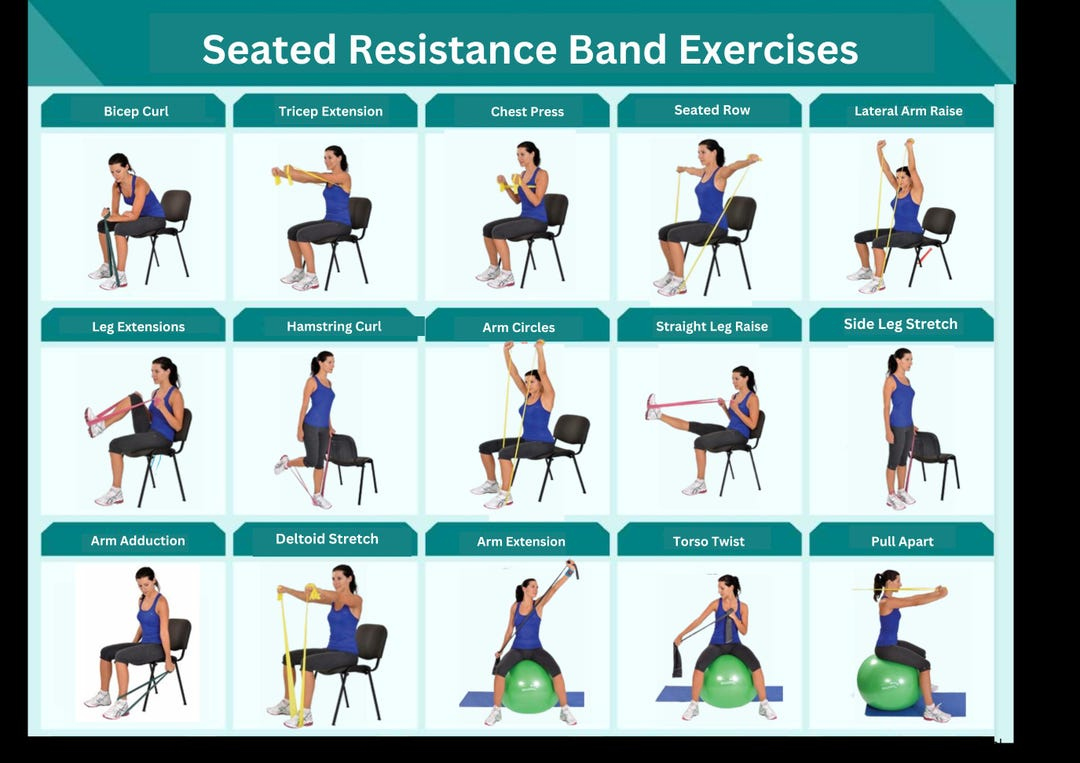 Seated Resistance Band Exercises

Bicep Curl

Tricep Extension

Chest Press

Seated Row

Lateral Arm Raise

Leg Extensions

Hamstring Curl

Arm Circles

Straight Leg Raise

Side Leg Stretch

Arm Adduction

Deltoid Stretch

Arm Extension

Torso Twist

Pull Apart